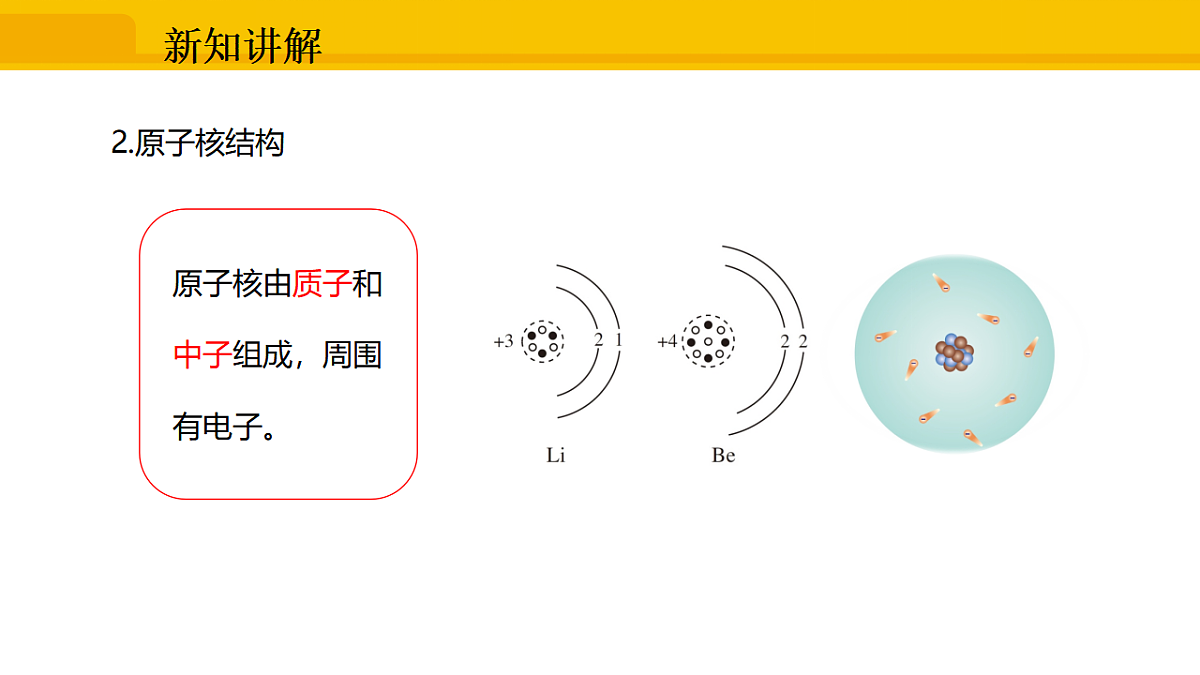 新知讲解

2.原子核结构

原子核由质子和中子组成，周围有电子。

+3 2 1

Li

+4 2 2

Be